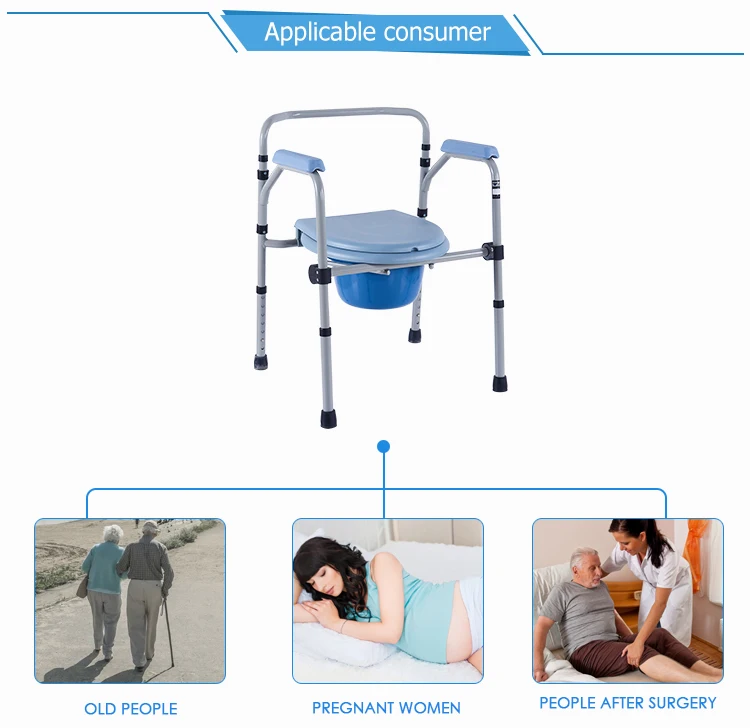 Applicable consumer

OLD PEOPLE

PREGNANT WOMEN

PEOPLE AFTER SURGERY